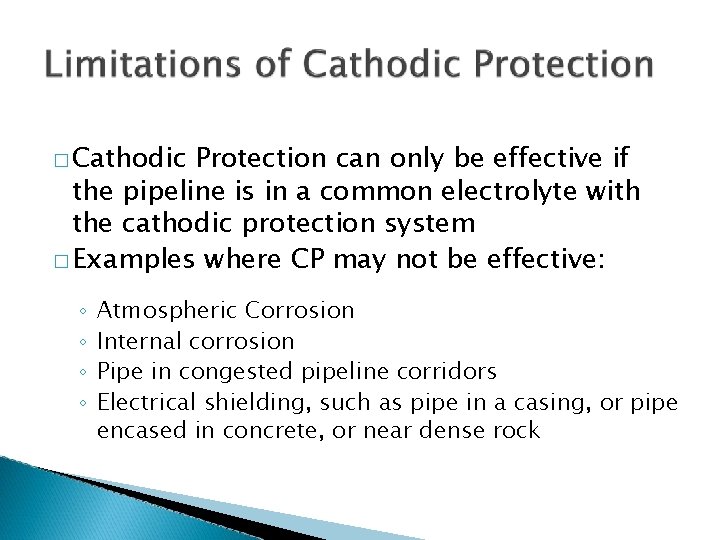 Limitations of Cathodic Protection

□ Cathodic Protection can only be effective if the pipeline is in a common electrolyte with the cathodic protection system

□ Examples where CP may not be effective:

◦ Atmospheric Corrosion
◦ Internal corrosion
◦ Pipe in congested pipeline corridors
◦ Electrical shielding, such as pipe in a casing, or pipe encased in concrete, or near dense rock